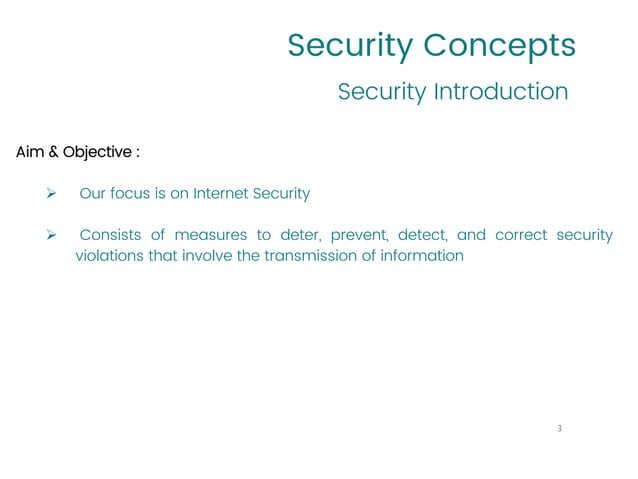 Security Concepts

Security Introduction

Aim & Objective :

➢ Our focus is on Internet Security

➢ Consists of measures to deter, prevent, detect, and correct security violations that involve the transmission of information

3